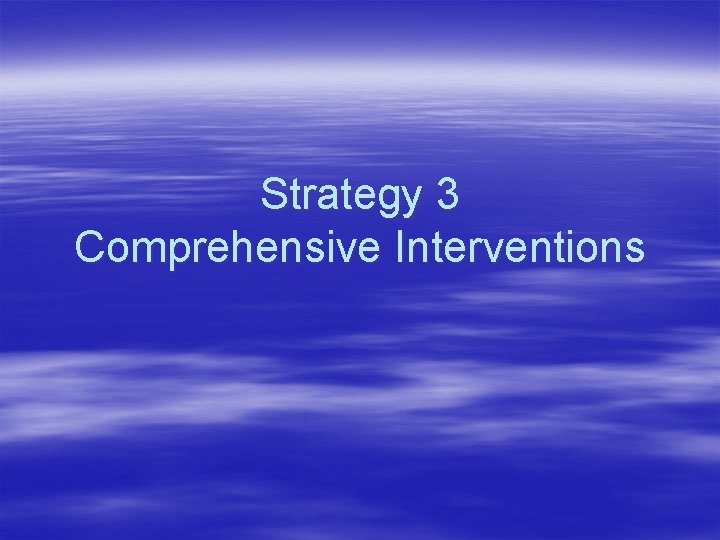 Strategy 3
Comprehensive Interventions